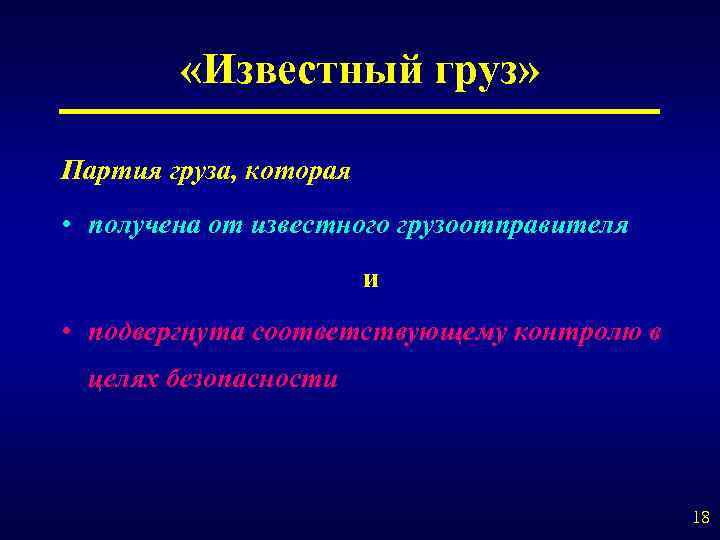 «Известный груз»

Партия груза, которая

• получена от известного грузоотправителя

и

• подвергнута соответствующему контролю в целях безопасности

18